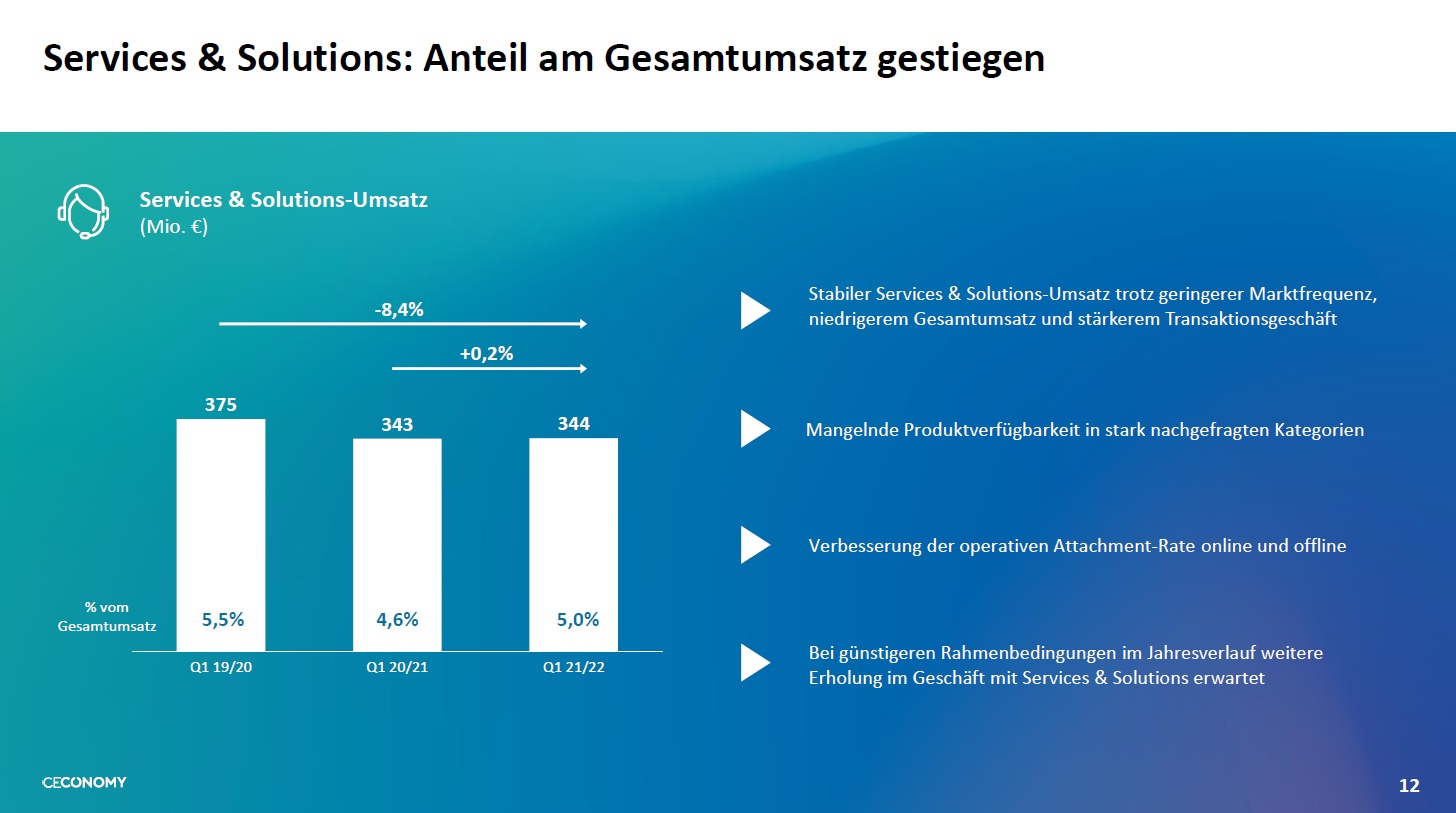 Services & Solutions: Anteil am Gesamtumsatz gestiegen

Services & Solutions-Umsatz
(Mio. €)

-8,4%

+0,2%

375

343

344

% vom Gesamtumsatz

5,5%

4,6%

5,0%

Q1 19/20

Q1 20/21

Q1 21/22

Stabiler Services & Solutions-Umsatz trotz geringerer Marktfrequenz, niedrigerem Gesamtumsatz und stärkerem Transaktionsgeschäft

Mangelnde Produktverfügbarkeit in stark nachgefragten Kategorien

Verbesserung der operativen Attachment-Rate online und offline

Bei günstigeren Rahmenbedingungen im Jahresverlauf weitere Erholung im Geschäft mit Services & Solutions erwartet

CECONOMY

12